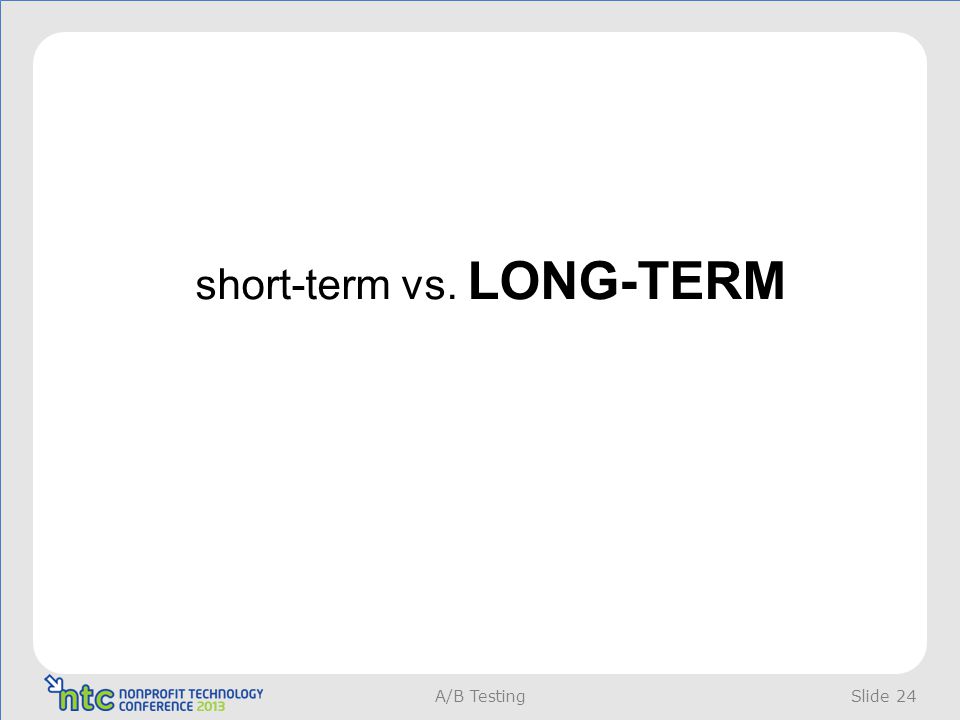 short-term vs. LONG-TERM

ntc NONPROFIT TECHNOLOGY CONFERENCE 2013

A/B Testing

Slide 24